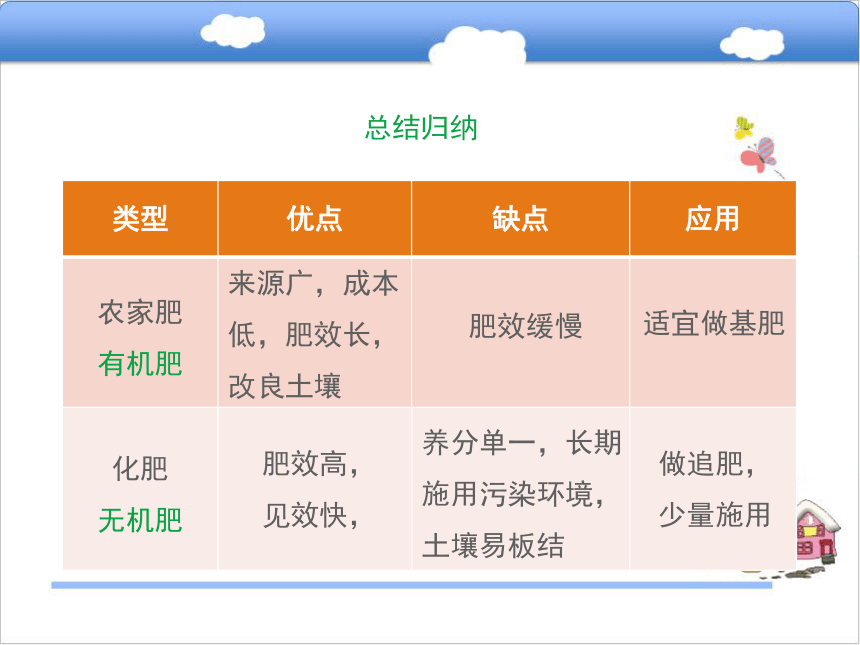 总结归纳

| 类型 | 优点 | 缺点 | 应用 |
|---|---|---|---|
| 农家肥 有机肥 | 来源广，成本低，肥效长，改良土壤 | 肥效缓慢 | 适宜做基肥 |
| 化肥 无机肥 | 肥效高，见效快， | 养分单一，长期施用污染环境，土壤易板结 | 做追肥，少量施用 |